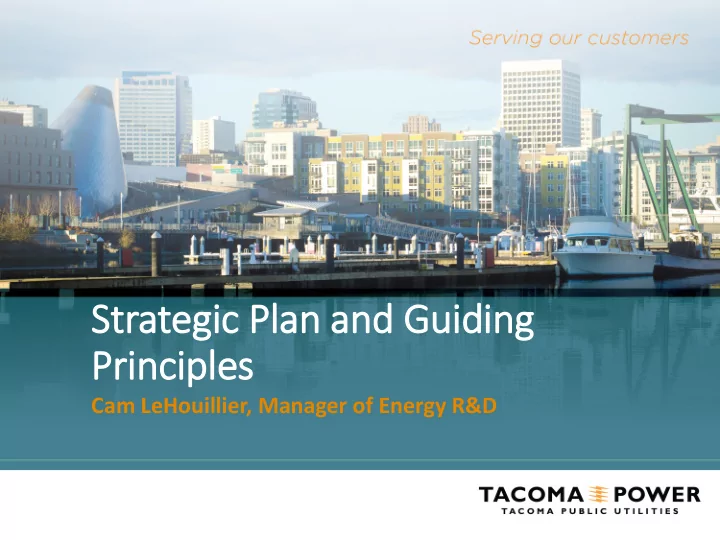 Serving our customers

Strategic Plan and Guiding Principles

Cam LeHouillier, Manager of Energy R&D

TACOMA POWER
TACOMA PUBLIC UTILITIES